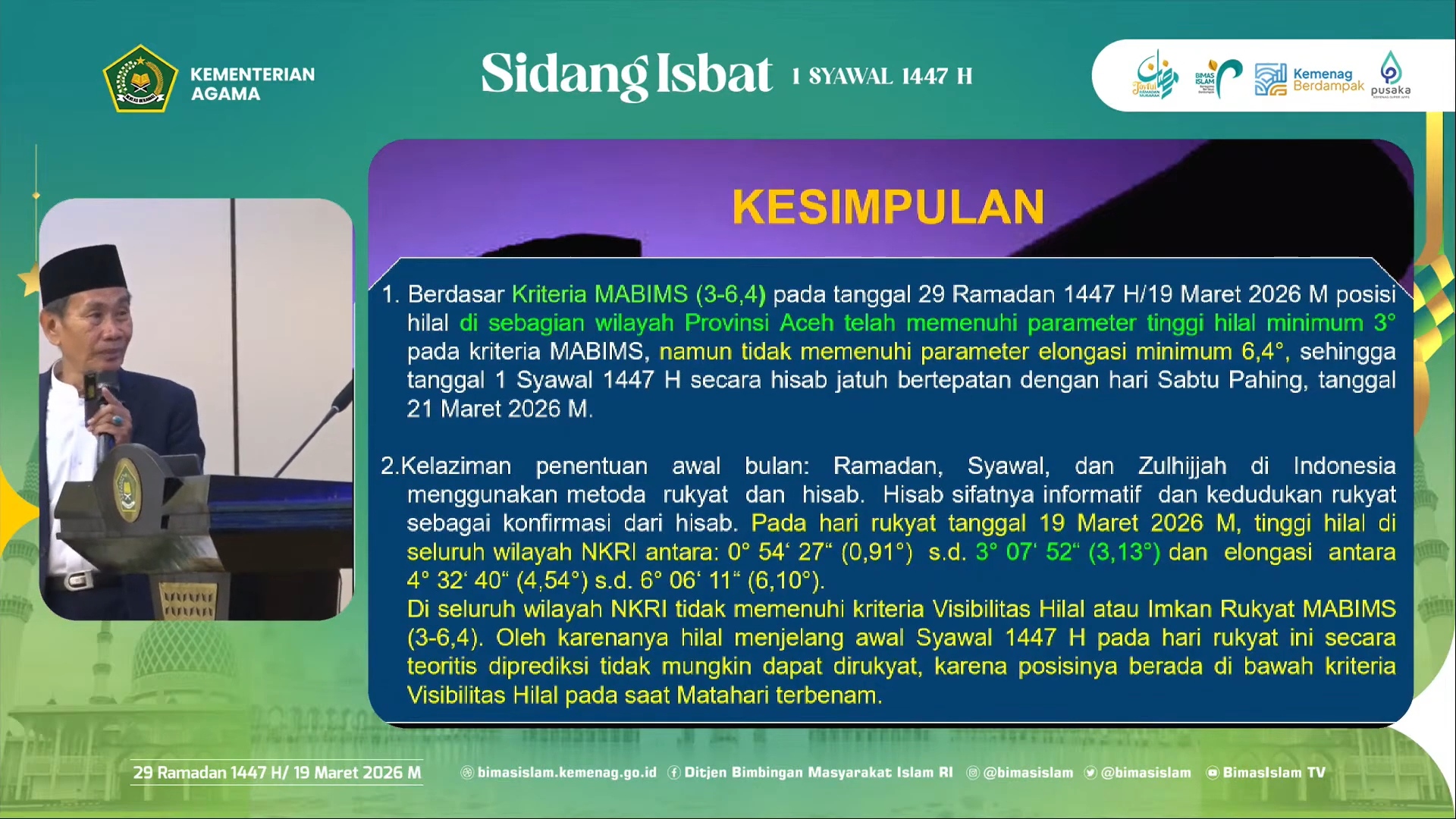 KEMENTERIAN AGAMA

Sidang Isbat 1 SYAWAL 1447 H

BIMAS ISLAM

Kemenag Berdampak

pusaka

KESIMPULAN

1. Berdasar Kriteria MABIMS (3-6,4) pada tanggal 29 Ramadan 1447 H/19 Maret 2026 M posisi hilal di sebagian wilayah Provinsi Aceh telah memenuhi parameter tinggi hilal minimum 3° pada kriteria MABIMS, namun tidak memenuhi parameter elongasi minimum 6,4°, sehingga tanggal 1 Syawal 1447 H secara hisab jatuh bertepatan dengan hari Sabtu Pahing, tanggal 21 Maret 2026 M.

2.Kelaziman penentuan awal bulan: Ramadan, Syawal, dan Zulhijjah di Indonesia menggunakan metoda rukyat dan hisab. Hisab sifatnya informatif dan kedudukan rukyat sebagai konfirmasi dari hisab. Pada hari rukyat tanggal 19 Maret 2026 M, tinggi hilal di seluruh wilayah NKRI antara: 0° 54' 27" (0,91°) s.d. 3° 07' 52" (3,13°) dan elongasi antara 4° 32' 40" (4,54°) s.d. 6° 06' 11" (6,10°).
Di seluruh wilayah NKRI tidak memenuhi kriteria Visibilitas Hilal atau Imkan Rukyat MABIMS (3-6,4). Oleh karenanya hilal menjelang awal Syawal 1447 H pada hari rukyat ini secara teoritis diprediksi tidak mungkin dapat dirukyat, karena posisinya berada di bawah kriteria Visibilitas Hilal pada saat Matahari terbenam.

29 Ramadan 1447 H/ 19 Maret 2026 M

bimasislam.kemenag.go.id Ditjen Bimbingan Masyarakat Islam RI @bimasislam @bimasislam BimasIslam TV